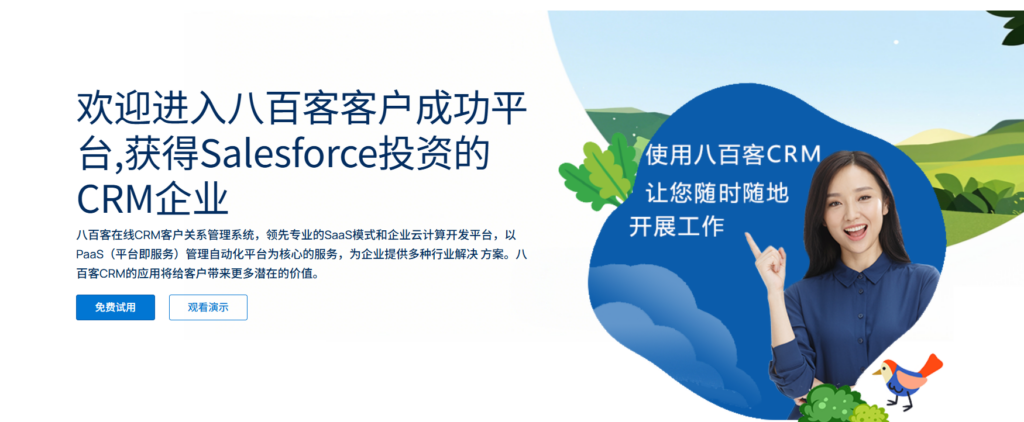 欢迎进入八百客客户成功平台,获得Salesforce投资的CRM企业

八百客在线CRM客户关系管理系统，领先专业的SaaS模式和企业云计算开发平台，以PaaS（平台即服务）管理自动化平台为核心的服务，为企业提供多种行业解决 方案。八百客CRM的应用将给客户带来更多潜在的价值。

免费试用

观看演示

使用八百客CRM
让您随时随地
开展工作